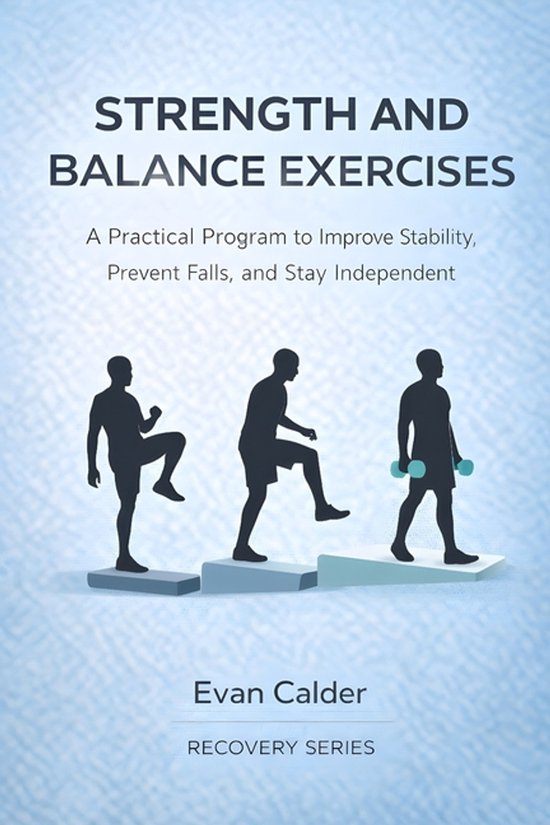 STRENGTH AND BALANCE EXERCISES

A Practical Program to Improve Stability, Prevent Falls, and Stay Independent

Evan Calder

RECOVERY SERIES